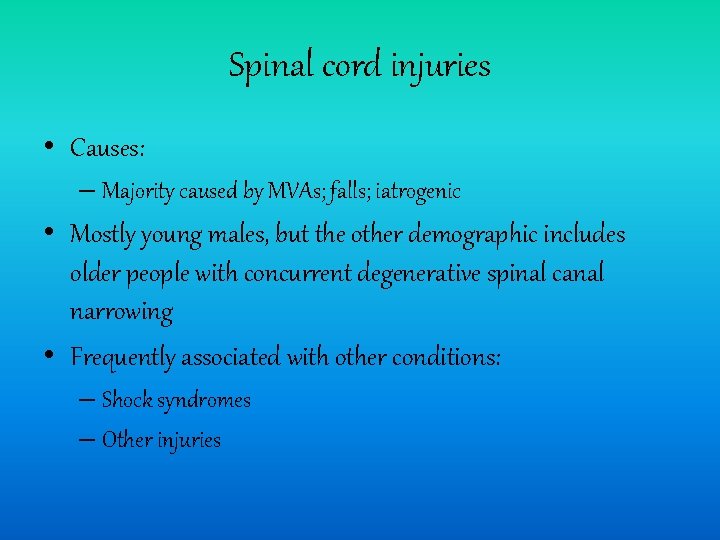 Spinal cord injuries

• Causes:
– Majority caused by MVAs; falls; iatrogenic
• Mostly young males, but the other demographic includes older people with concurrent degenerative spinal canal narrowing
• Frequently associated with other conditions:
– Shock syndromes
– Other injuries